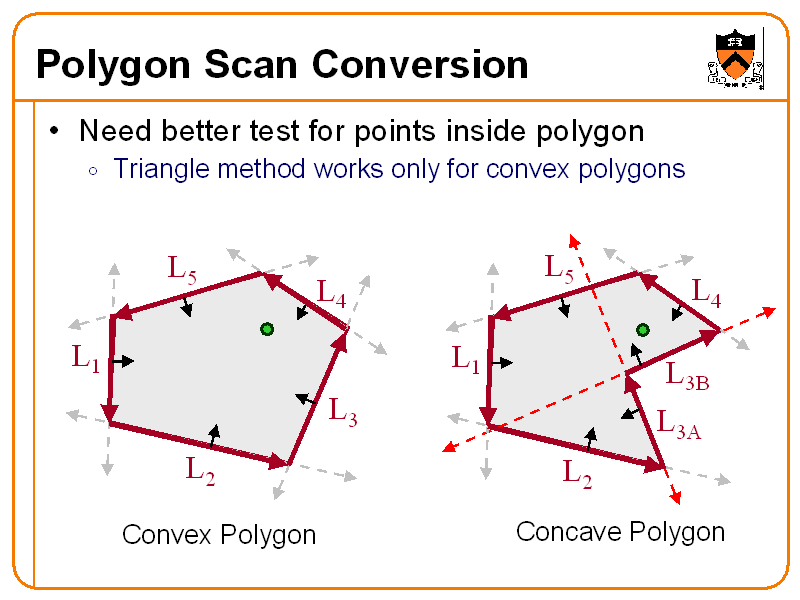 Polygon Scan Conversion

• Need better test for points inside polygon
 ◦ Triangle method works only for convex polygons

$L_5$ $L_4$ $L_1$ $L_3$ $L_2$

Convex Polygon

$L_5$ $L_4$ $L_1$ $L_{3B}$ $L_{3A}$ $L_2$

Concave Polygon